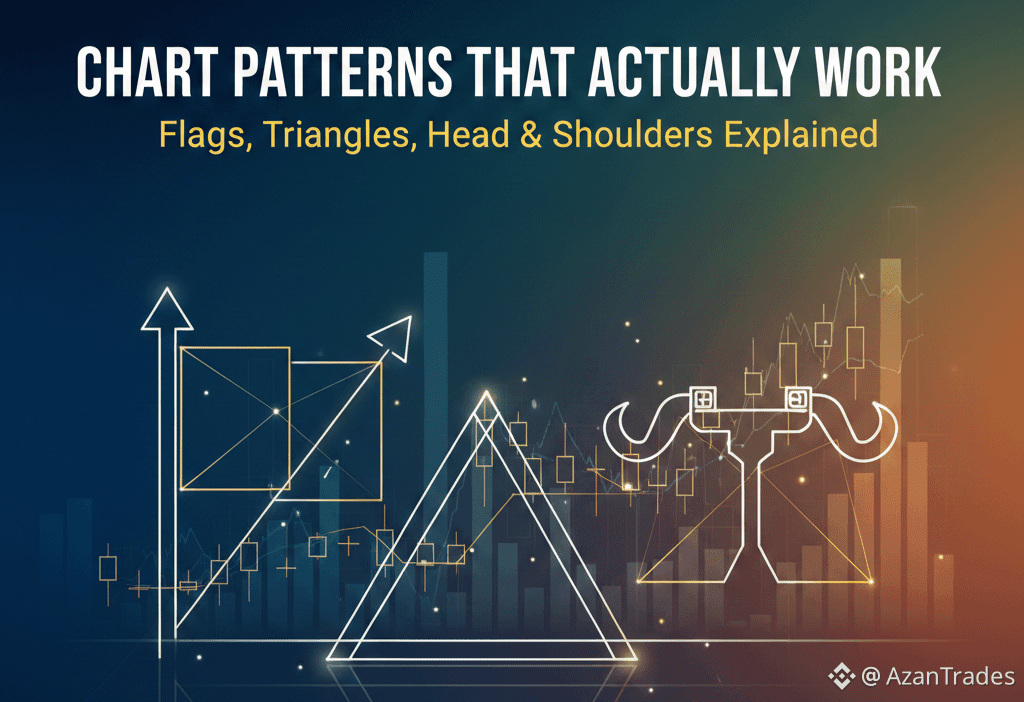 CHART PATTERNS THAT ACTUALLY WORK

Flags, Triangles, Head & Shoulders Explained

@ AzanTrades